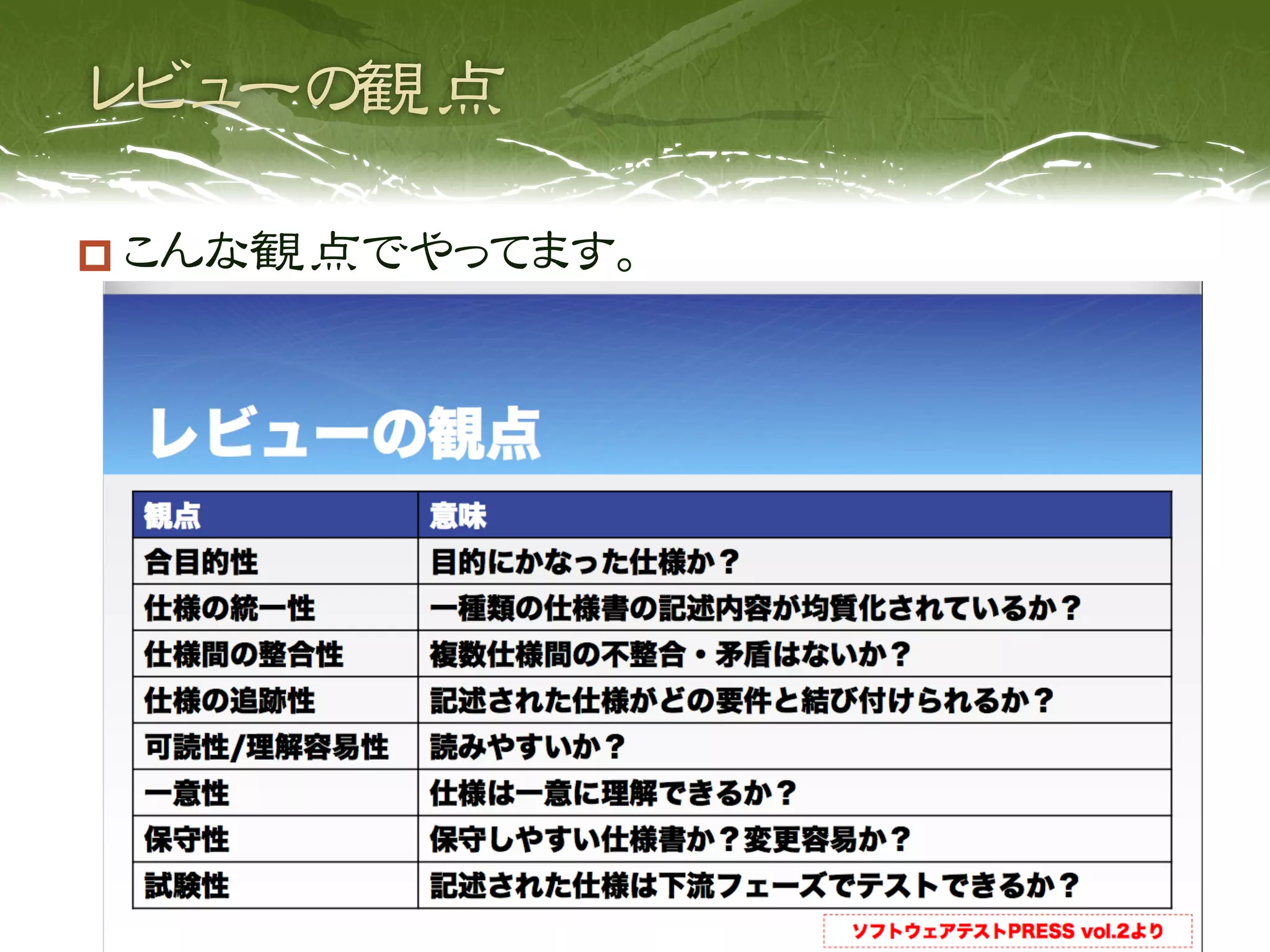 レビューの観点

こんな観点でやってます。

レビューの観点

| 観点 | 意味 |
|---|---|
| 合目的性 | 目的にかなった仕様か？ |
| 仕様の統一性 | 一種類の仕様書の記述内容が均質化されているか？ |
| 仕様間の整合性 | 複数仕様間の不整合・矛盾はないか？ |
| 仕様の追跡性 | 記述された仕様がどの要件と結び付けられるか？ |
| 可読性/理解容易性 | 読みやすいか？ |
| 一意性 | 仕様は一意に理解できるか？ |
| 保守性 | 保守しやすい仕様書か？変更容易か？ |
| 試験性 | 記述された仕様は下流フェーズでテストできるか？ |

ソフトウェアテストPRESS vol.2より